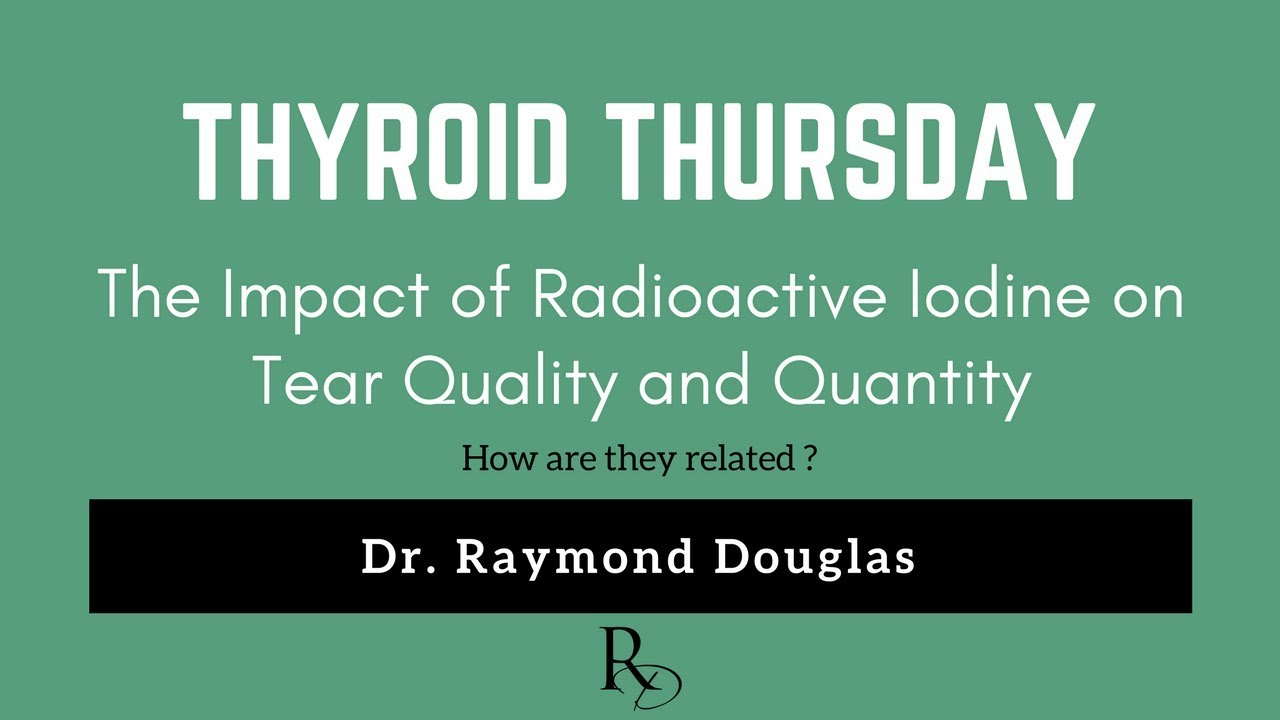 THYROID THURSDAY

The Impact of Radioactive Iodine on Tear Quality and Quantity

How are they related ?

Dr. Raymond Douglas

RD